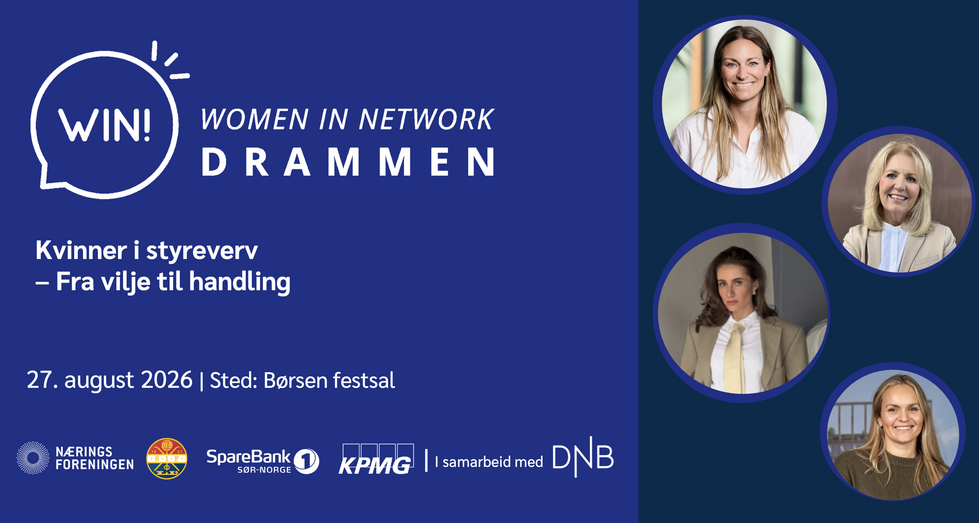 WIN!

WOMEN IN NETWORK
DRAMMEN

Kvinner i styreverv
– Fra vilje til handling

27. august 2026 | Sted: Børsen festsal

NÆRINGS
FORENINGEN

SpareBank 1
SØR-NORGE

KPMG

I samarbeid med DNB